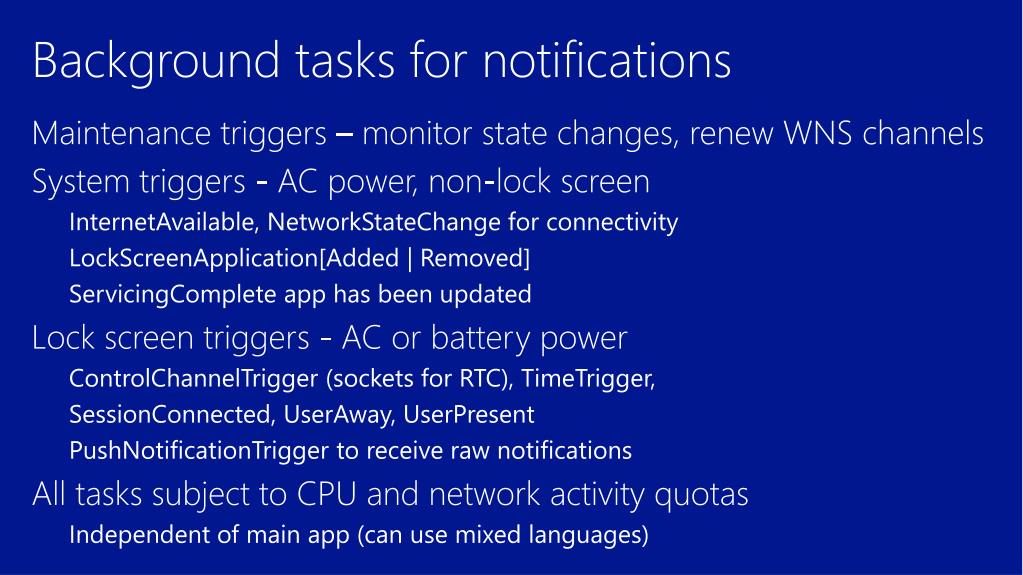 Background tasks for notifications

Maintenance triggers – monitor state changes, renew WNS channels

System triggers - AC power, non-lock screen

InternetAvailable, NetworkStateChange for connectivity

LockScreenApplication[Added | Removed]

ServicingComplete app has been updated

Lock screen triggers - AC or battery power

ControlChannelTrigger (sockets for RTC), TimeTrigger,

SessionConnected, UserAway, UserPresent

PushNotificationTrigger to receive raw notifications

All tasks subject to CPU and network activity quotas

Independent of main app (can use mixed languages)